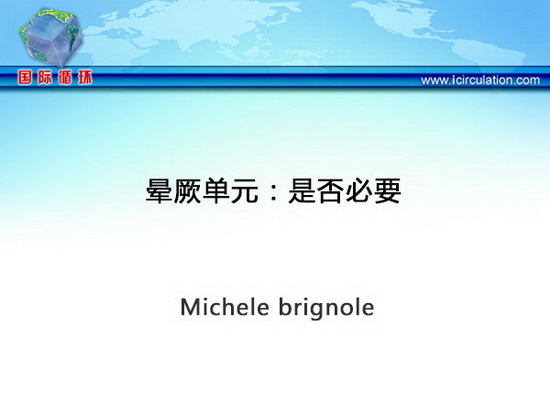 国际循环

www.icirculation.com

晕厥单元：是否必要

Michele brignole